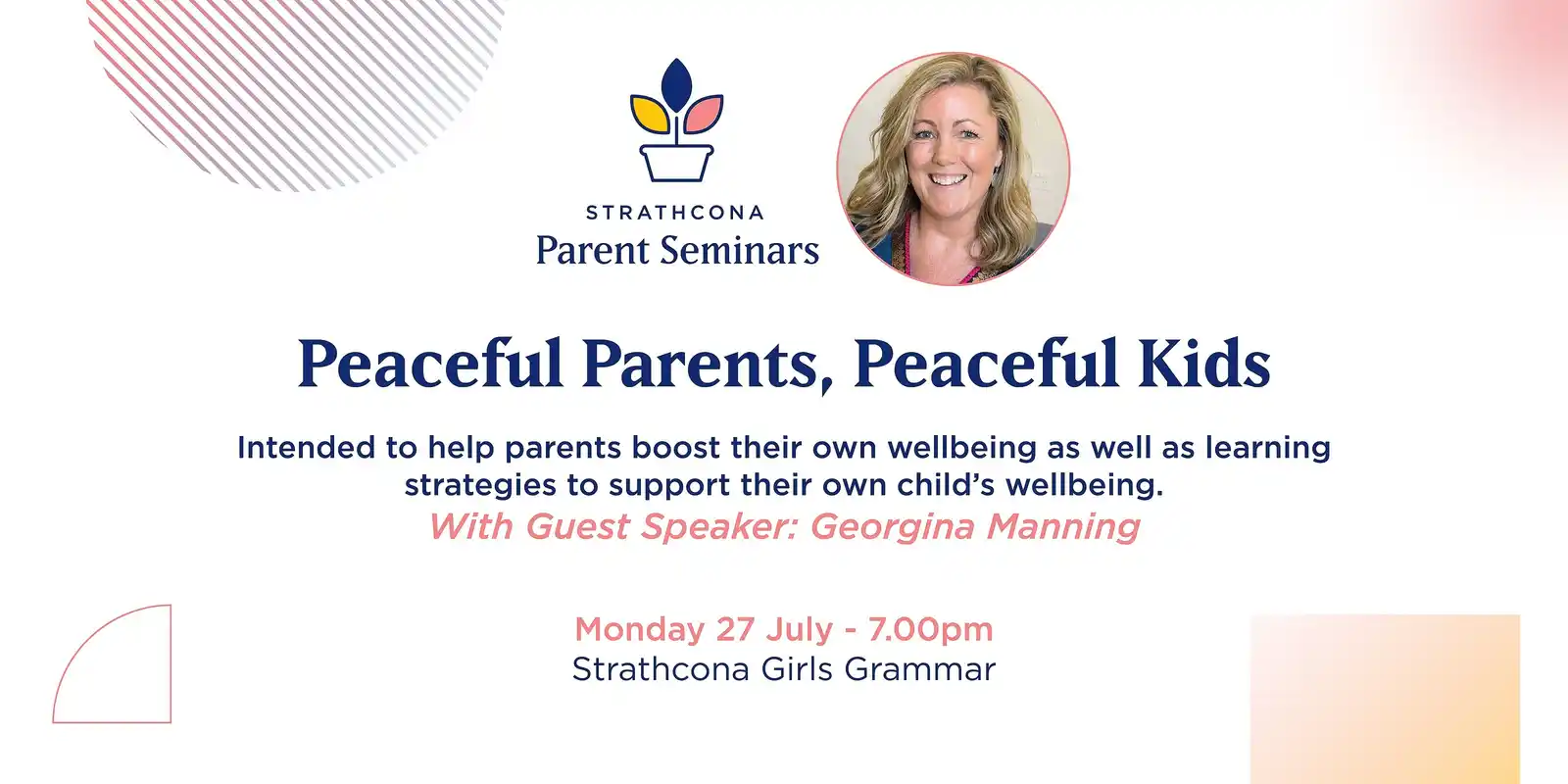 STRATHCONA
Parent Seminars

Peaceful Parents, Peaceful Kids

Intended to help parents boost their own wellbeing as well as learning strategies to support their own child's wellbeing.
With Guest Speaker: Georgina Manning

Monday 27 July - 7.00pm
Strathcona Girls Grammar